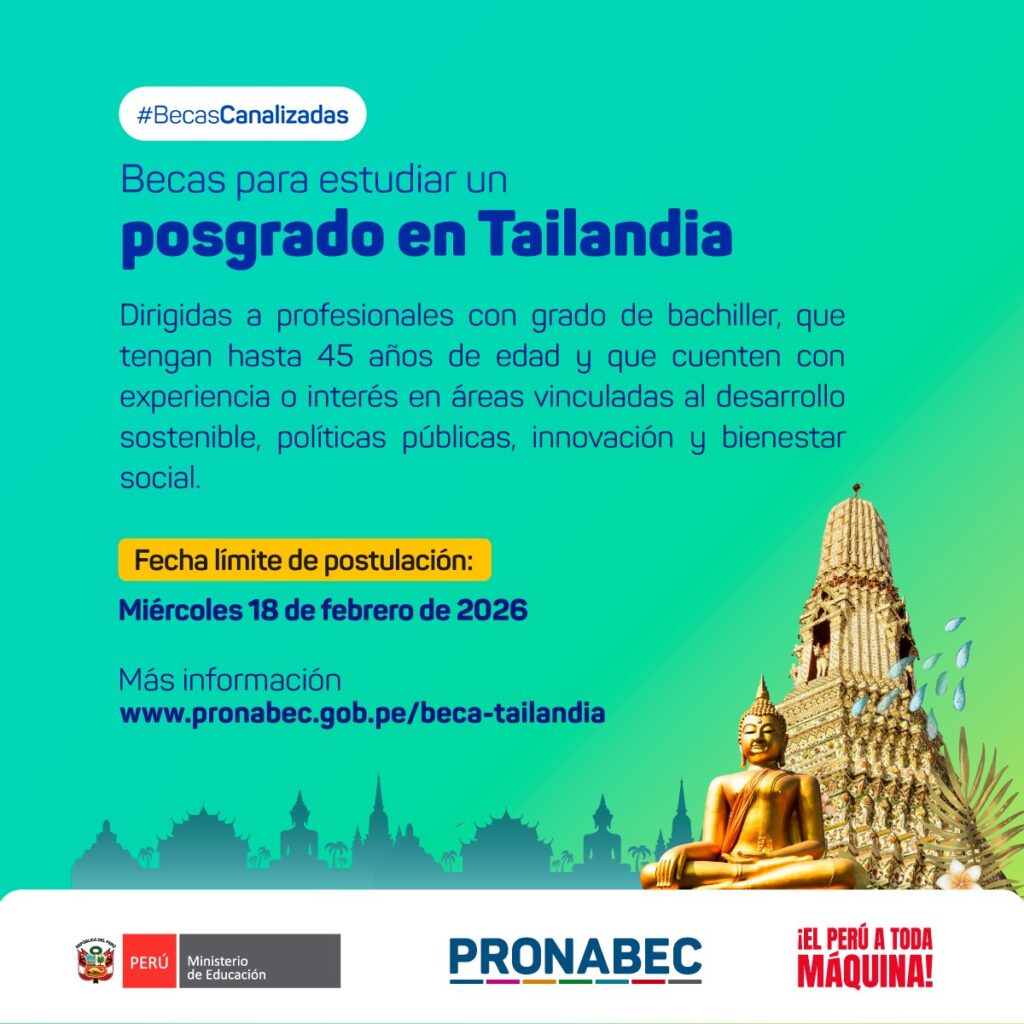 #BecasCanalizadas

Becas para estudiar un
posgrado en Tailandia

Dirigidas a profesionales con grado de bachiller, que tengan hasta 45 años de edad y que cuenten con experiencia o interés en áreas vinculadas al desarrollo sostenible, políticas públicas, innovación y bienestar social.

Fecha límite de postulación:
Miércoles 18 de febrero de 2026

Más información
www.pronabec.gob.pe/beca-tailandia

REPÚBLICA DEL PERÚ
PERÚ Ministerio de Educación

PRONABEC

¡EL PERÚ A TODA MÁQUINA!